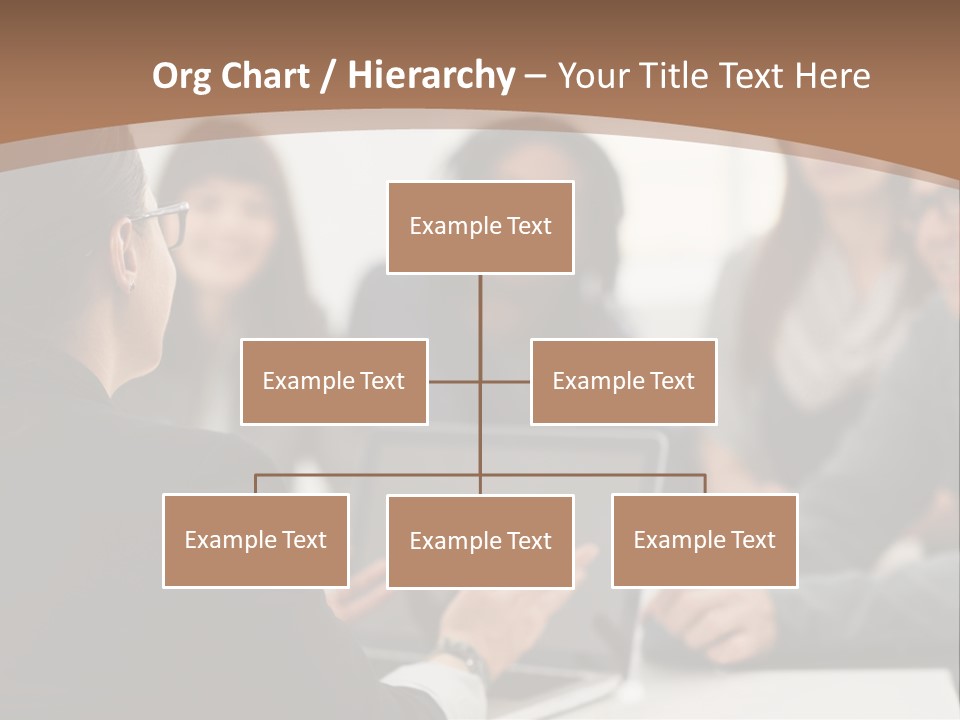 Org Chart / Hierarchy – Your Title Text Here

Example Text

Example Text

Example Text

Example Text

Example Text

Example Text